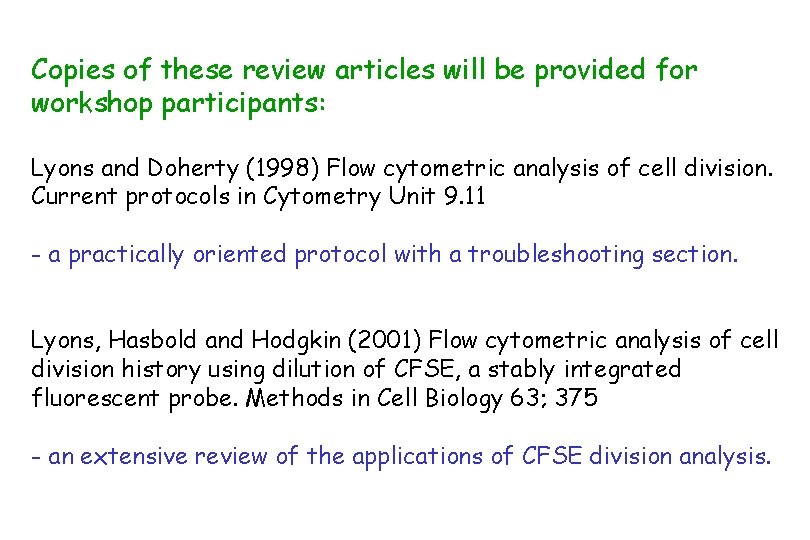 Copies of these review articles will be provided for workshop participants:

Lyons and Doherty (1998) Flow cytometric analysis of cell division. Current protocols in Cytometry Unit 9.11

- a practically oriented protocol with a troubleshooting section.

Lyons, Hasbold and Hodgkin (2001) Flow cytometric analysis of cell division history using dilution of CFSE, a stably integrated fluorescent probe. Methods in Cell Biology 63; 375

- an extensive review of the applications of CFSE division analysis.